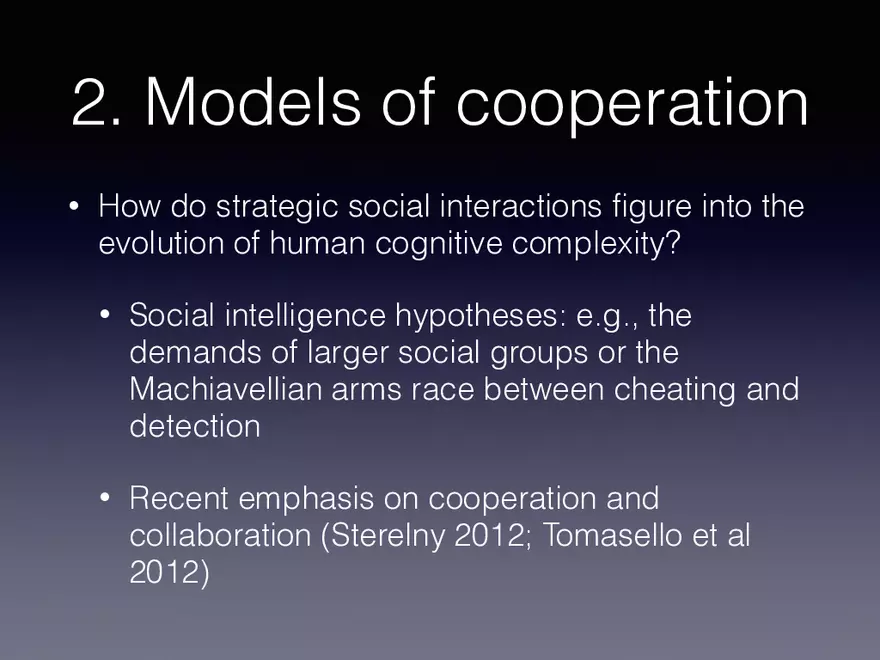 2. Models of cooperation

• How do strategic social interactions figure into the evolution of human cognitive complexity?

• Social intelligence hypotheses: e.g., the demands of larger social groups or the Machiavellian arms race between cheating and detection

• Recent emphasis on cooperation and collaboration (Sterelny 2012; Tomasello et al 2012)